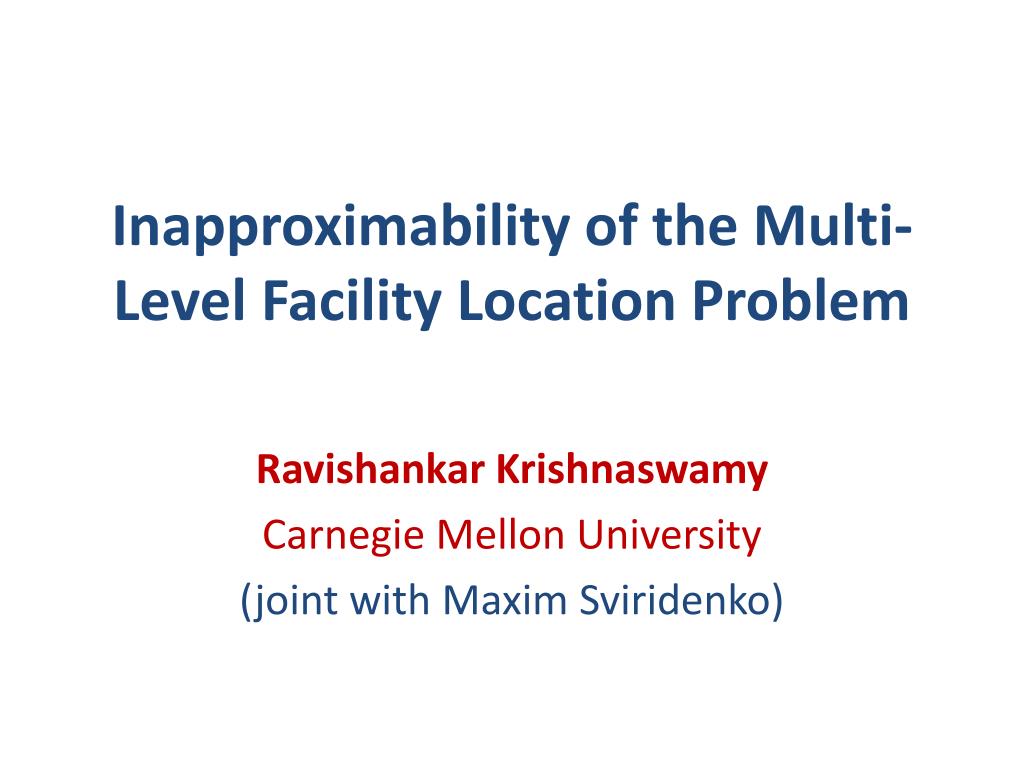 Inapproximability of the Multi-Level Facility Location Problem

Ravishankar Krishnaswamy
Carnegie Mellon University
(joint with Maxim Sviridenko)